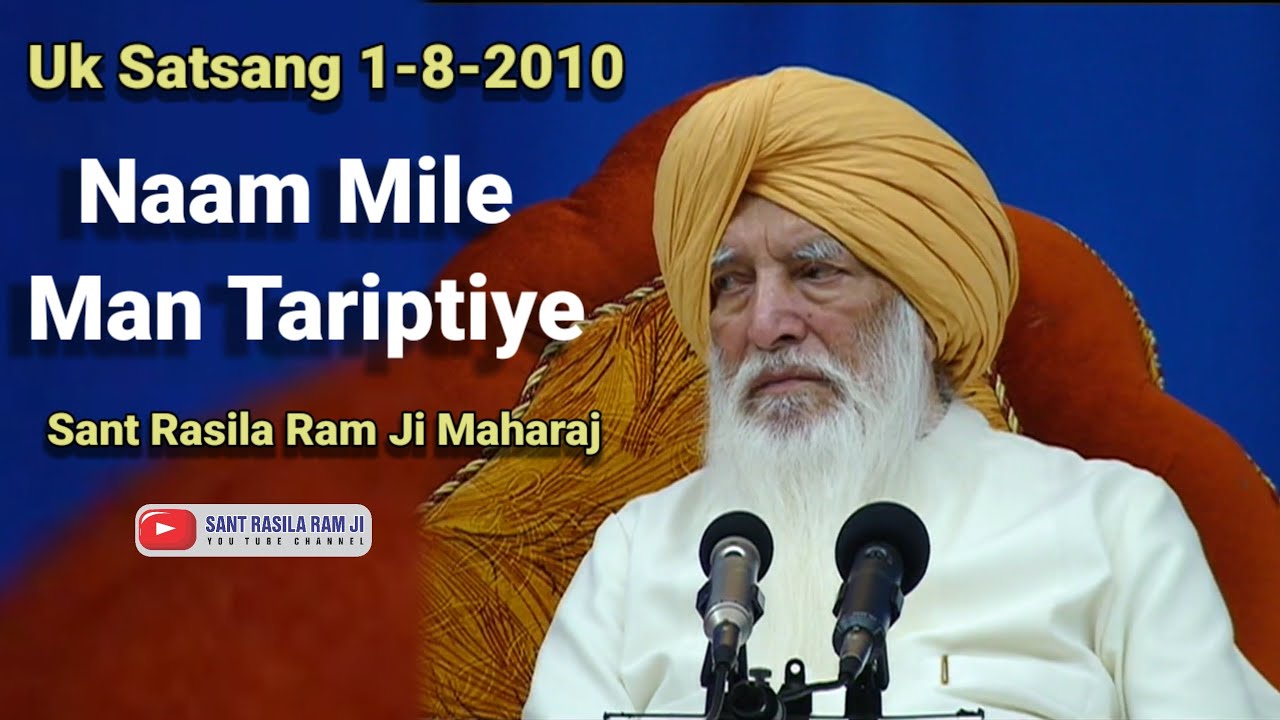 Uk Satsang 1-8-2010

Naam Mile Man Tariptiye

Sant Rasila Ram Ji Maharaj

SANT RASILA RAM JI
YOU TUBE CHANNEL